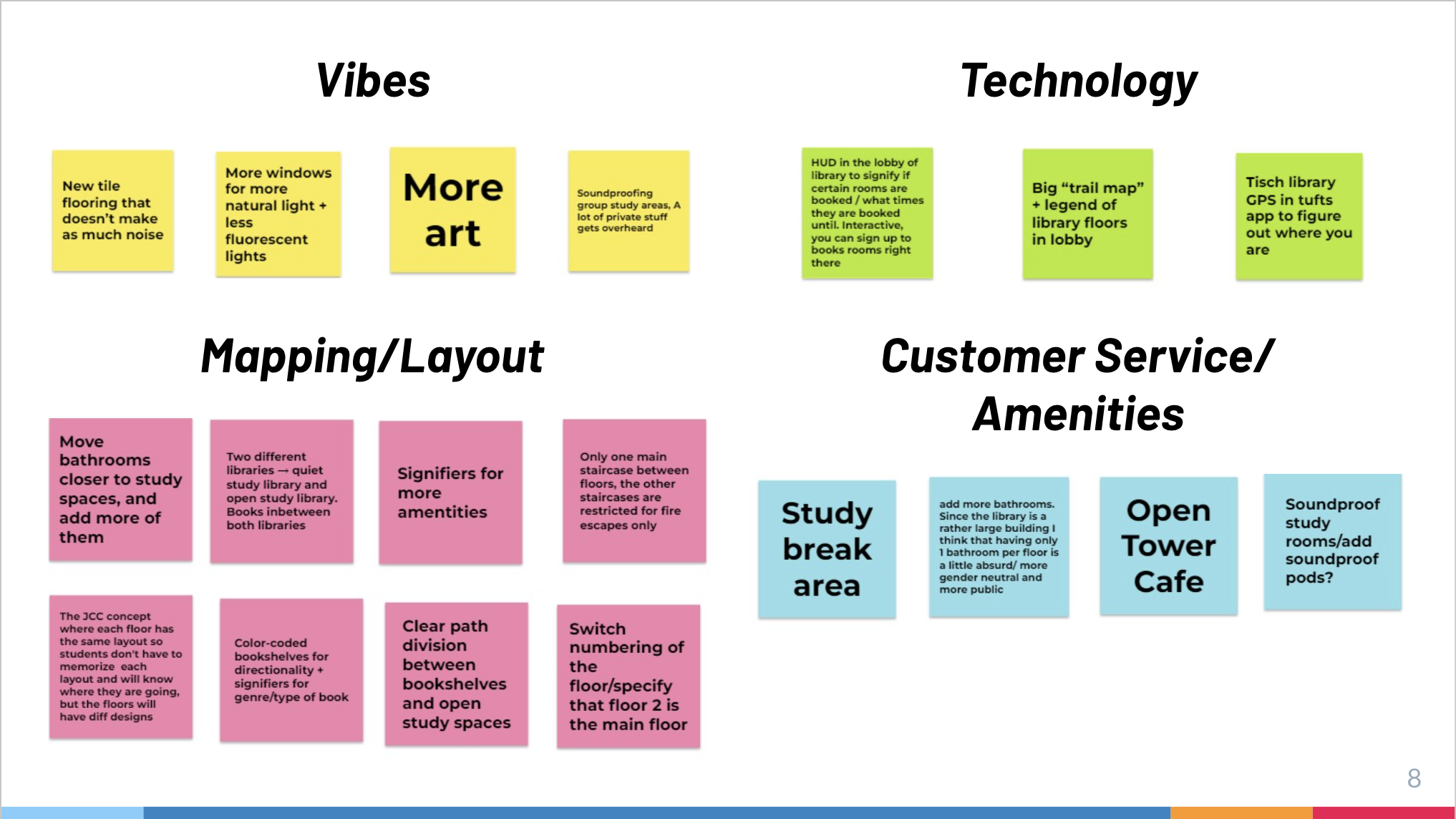 Vibes

New tile flooring that doesn't make as much noise

More windows for more natural light + less fluorescent lights

More art

Soundproofing group study areas, A lot of private stuff gets overheard

Technology

HUD in the lobby of library to signify if certain rooms are booked / what times they are booked until. Interactive, you can sign up to books rooms right there

Big "trail map" + legend of library floors in lobby

Tisch library GPS in tufts app to figure out where you are

Mapping/Layout

Move bathrooms closer to study spaces, and add more of them

Two different libraries — quiet study library and open study library. Books inbetween both libraries

Signifiers for more amentities

Only one main staircase between floors, the other staircases are restricted for fire escapes only

The JCC concept where each floor has the same layout so students don't have to memorize each layout and will know where they are going, but the floors will have diff designs

Color-coded bookshelves for directionality + signifiers for genre/type of book

Clear path division between bookshelves and open study spaces

Switch numbering of the floor/specify that floor 2 is the main floor

Customer Service/ Amenities

Study break area

add more bathrooms. Since the library is a rather large building I think that having only 1 bathroom per floor is a little absurd/ more gender neutral and more public

Open Tower Cafe

Soundproof study rooms/add soundproof pods?

8